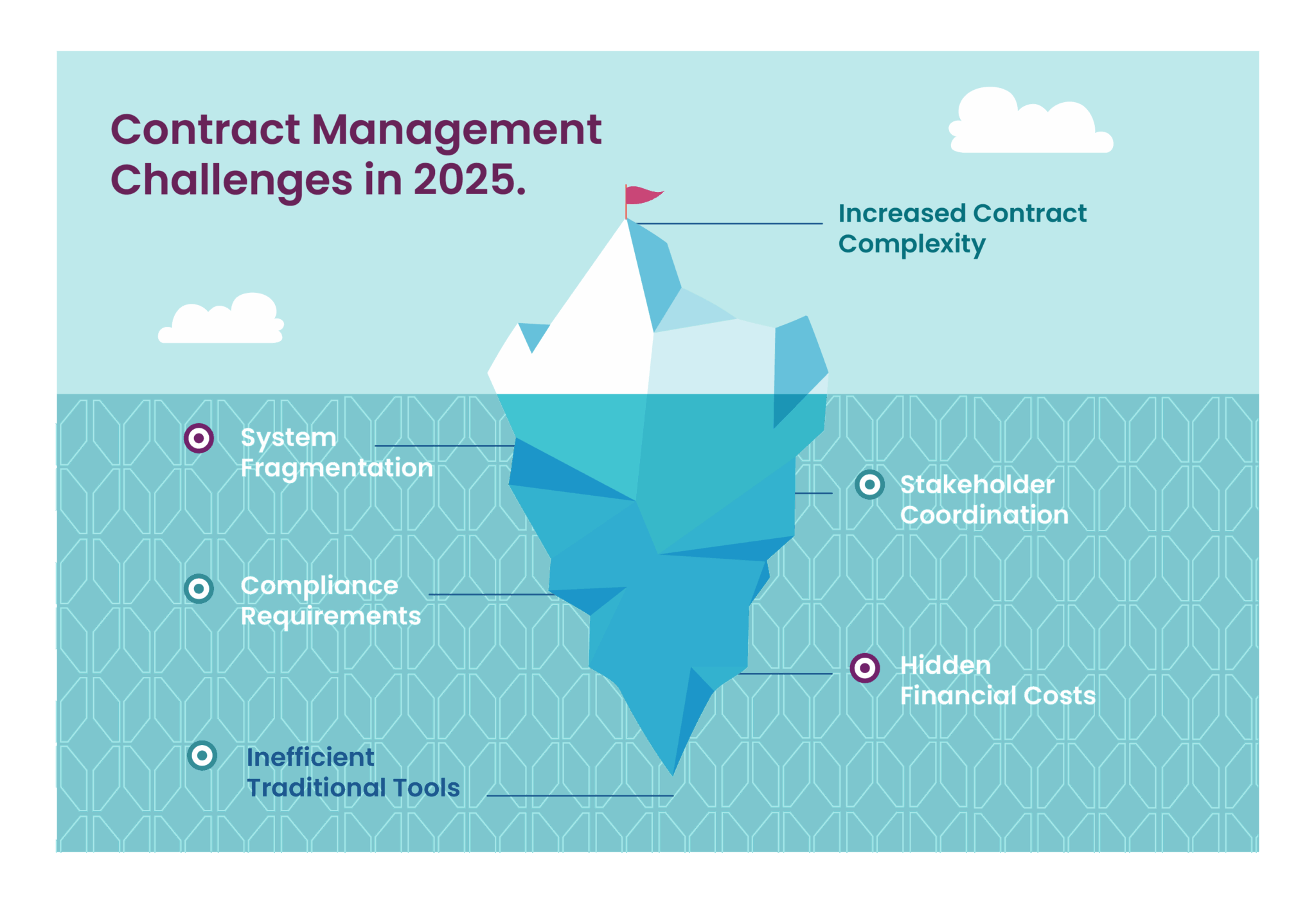 Contract Management Challenges in 2025.

Increased Contract Complexity

System Fragmentation

Stakeholder Coordination

Compliance Requirements

Hidden Financial Costs

Inefficient Traditional Tools